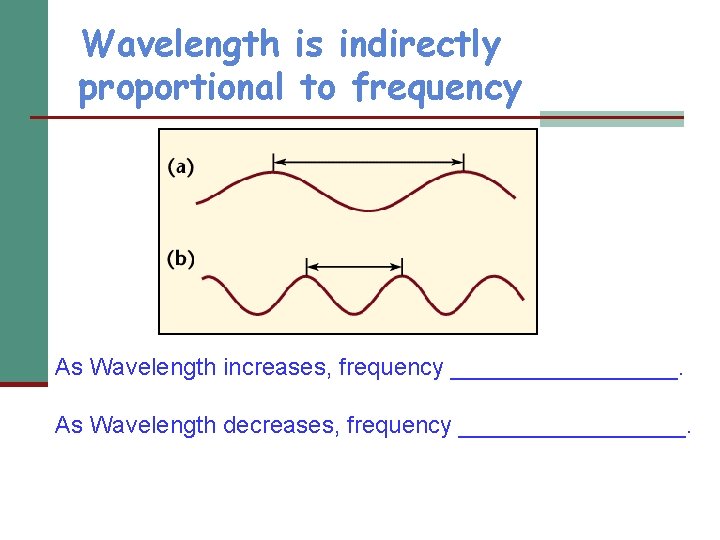 Wavelength is indirectly proportional to frequency

(a)

(b)

As Wavelength increases, frequency ________________.

As Wavelength decreases, frequency ________________.